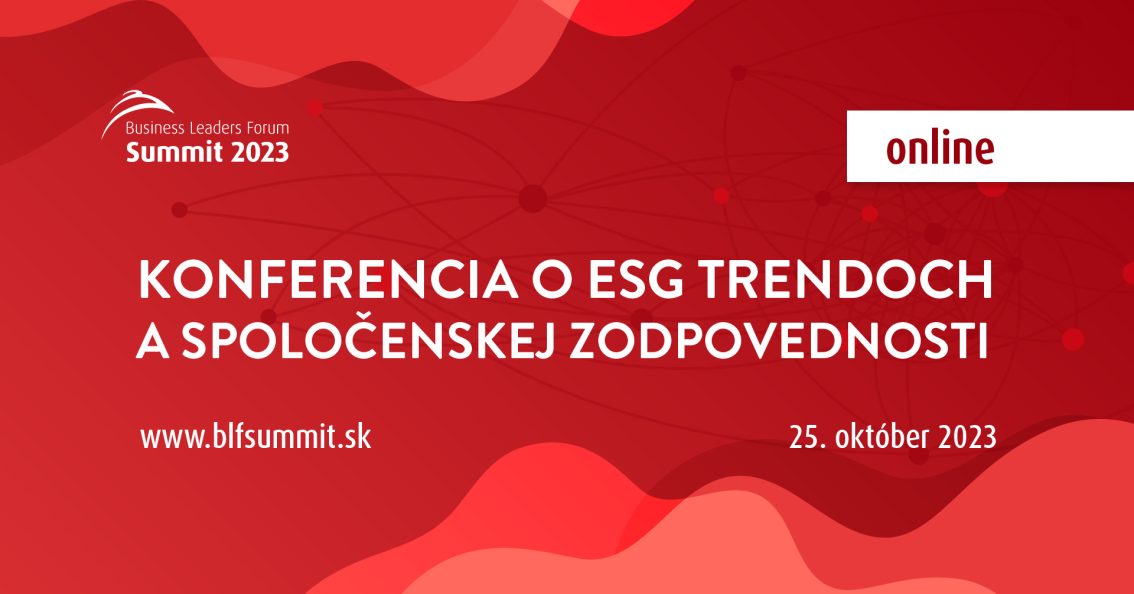 Business Leaders Forum
Summit 2023

online

KONFERENCIA O ESG TRENDOCH A SPOLOČENSKEJ ZODPOVEDNOSTI

www.blfsummit.sk

25. október 2023